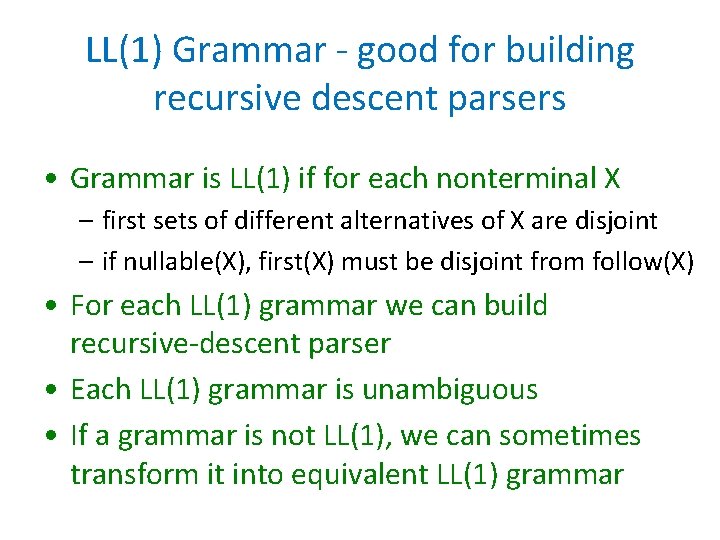 LL(1) Grammar - good for building recursive descent parsers

• Grammar is LL(1) if for each nonterminal X
  – first sets of different alternatives of X are disjoint
  – if nullable(X), first(X) must be disjoint from follow(X)
• For each LL(1) grammar we can build recursive-descent parser
• Each LL(1) grammar is unambiguous
• If a grammar is not LL(1), we can sometimes transform it into equivalent LL(1) grammar